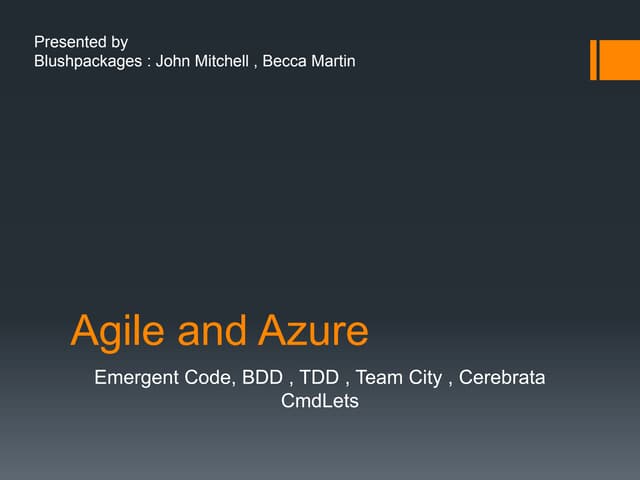 Presented by
Blushpackages : John Mitchell , Becca Martin

Agile and Azure

Emergent Code, BDD , TDD , Team City , Cerebrata CmdLets